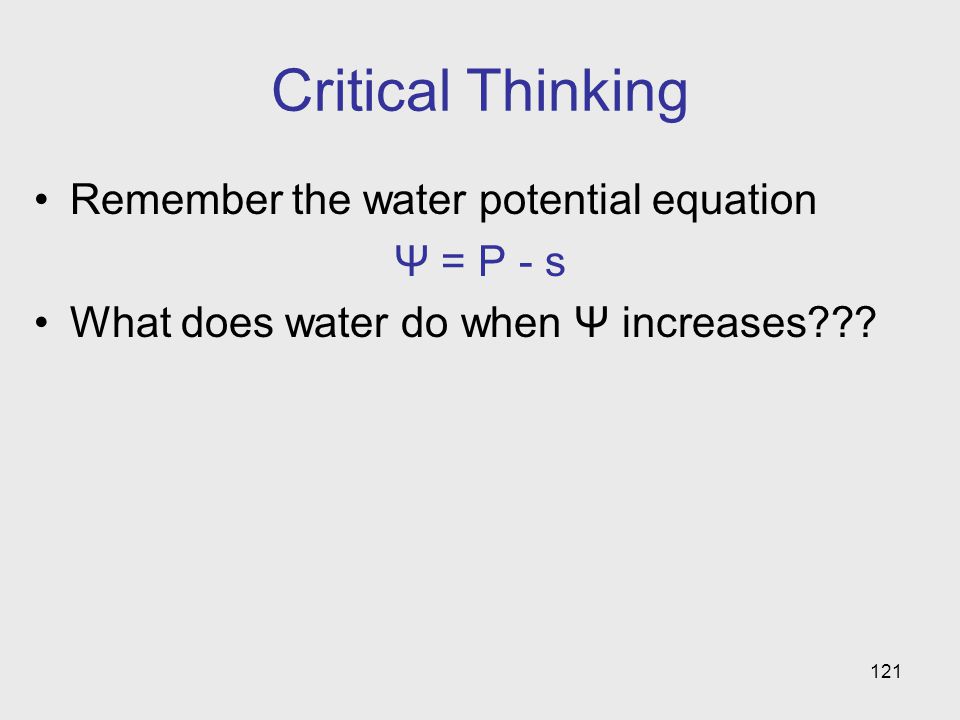 Critical Thinking

• Remember the water potential equation

$\Psi = P - s$

• What does water do when $\Psi$ increases???

121